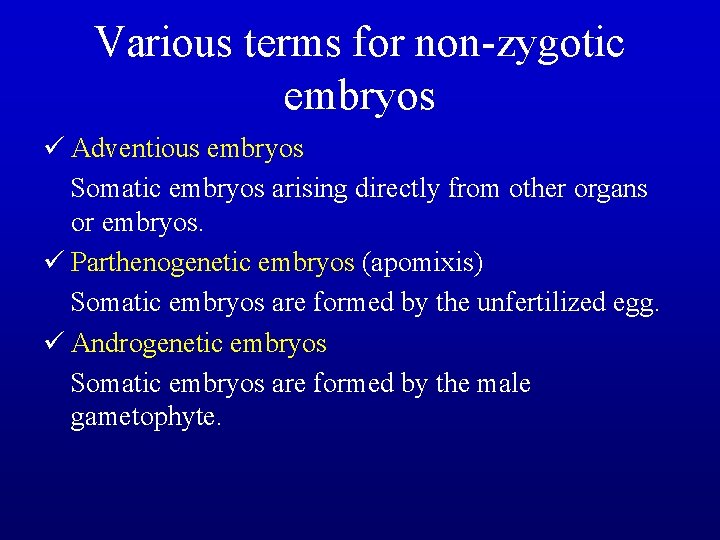 Various terms for non-zygotic embryos

✓ Adventious embryos

Somatic embryos arising directly from other organs or embryos.

✓ Parthenogenetic embryos (apomixis)

Somatic embryos are formed by the unfertilized egg.

✓ Androgenetic embryos

Somatic embryos are formed by the male gametophyte.